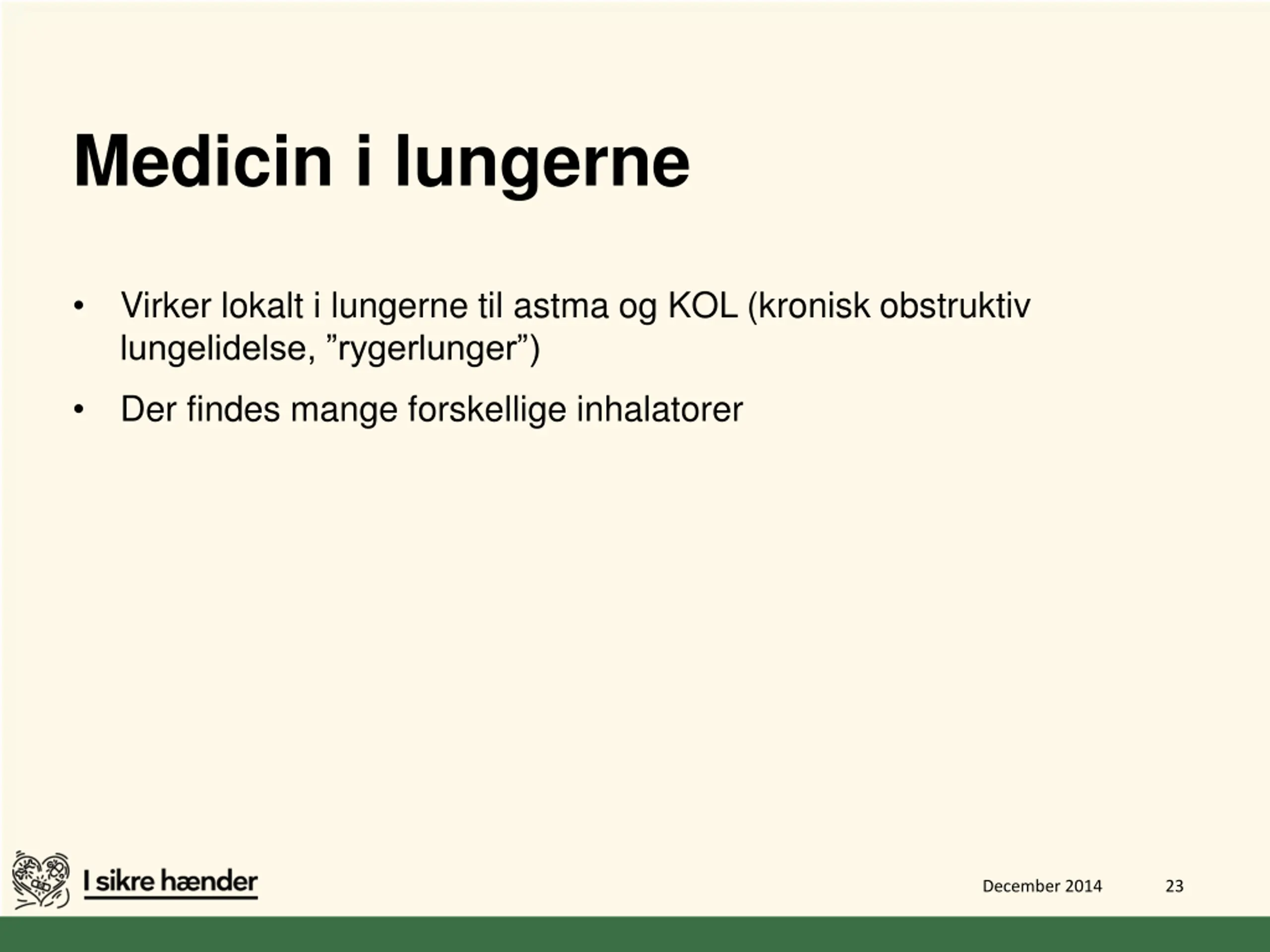 Medicin i lungerne

• Virker lokalt i lungerne til astma og KOL (kronisk obstruktiv lungelidelse, ”rygerlunger”)

• Der findes mange forskellige inhalatorer

I sikre hænder

December 2014

23